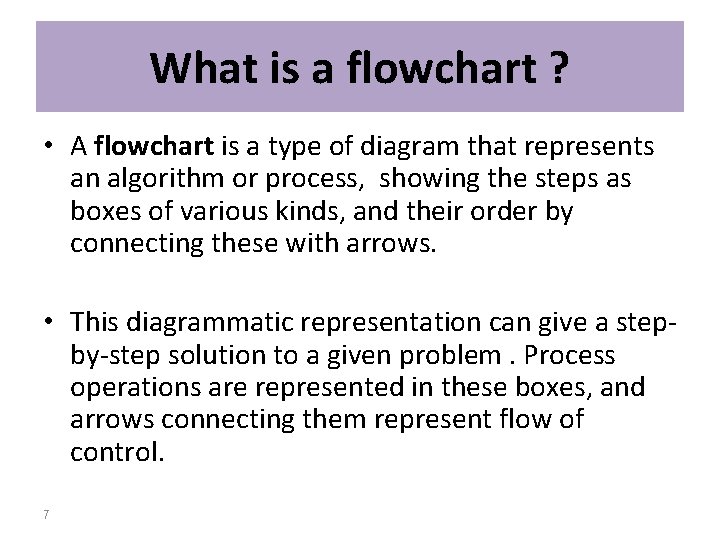 What is a flowchart ?

• A flowchart is a type of diagram that represents an algorithm or process, showing the steps as boxes of various kinds, and their order by connecting these with arrows.

• This diagrammatic representation can give a step-by-step solution to a given problem . Process operations are represented in these boxes, and arrows connecting them represent flow of control.

7